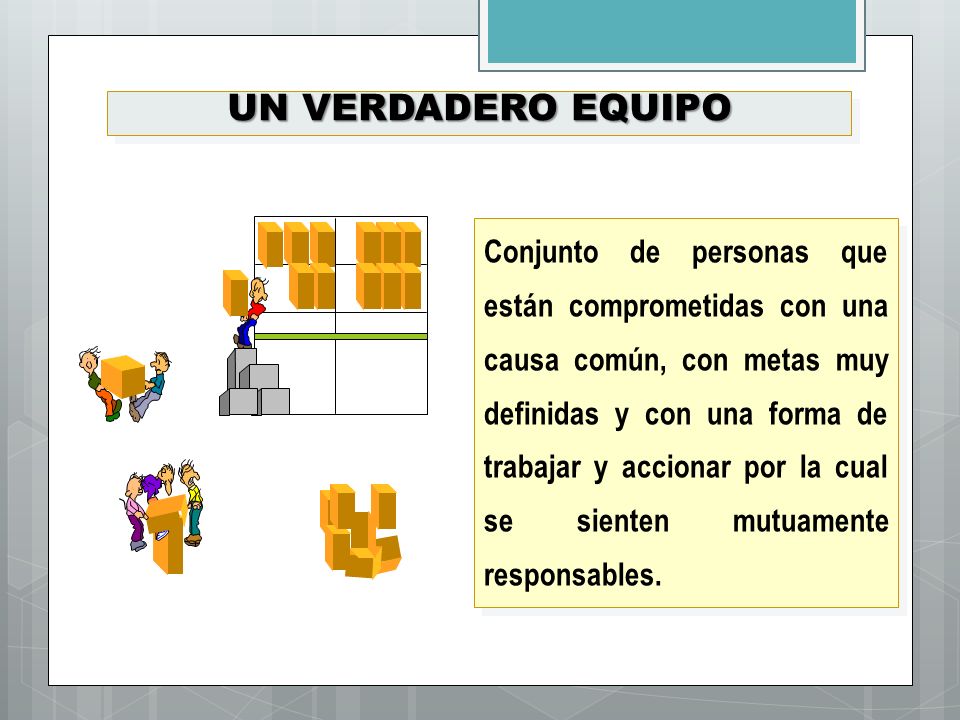 UN VERDADERO EQUIPO

Conjunto de personas que están comprometidas con una causa común, con metas muy definidas y con una forma de trabajar y accionar por la cual se sienten mutuamente responsables.